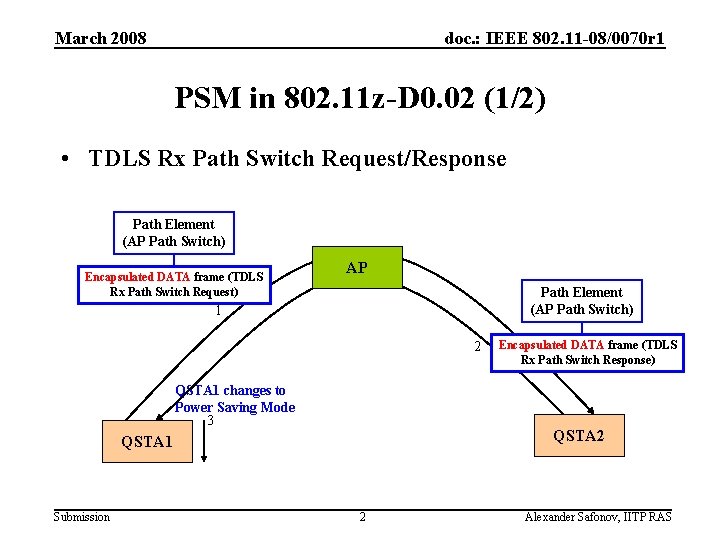 March 2008

doc.: IEEE 802.11-08/0070r1

PSM in 802.11z-D0.02 (1/2)

• TDLS Rx Path Switch Request/Response

Path Element
(AP Path Switch)

Encapsulated DATA frame (TDLS Rx Path Switch Request)

1

AP

Path Element
(AP Path Switch)

2

Encapsulated DATA frame (TDLS Rx Path Switch Response)

QSTA1 changes to Power Saving Mode

3

QSTA1

QSTA2

Submission

2

Alexander Safonov, IITP RAS